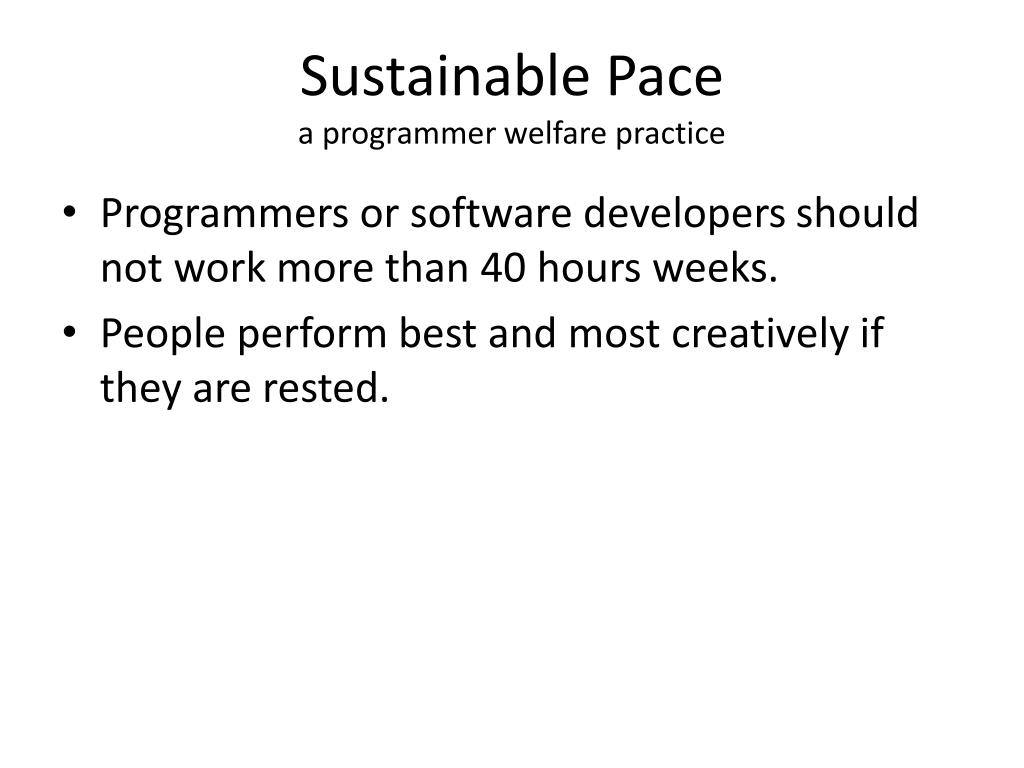 Sustainable Pace
a programmer welfare practice

• Programmers or software developers should not work more than 40 hours weeks.
• People perform best and most creatively if they are rested.